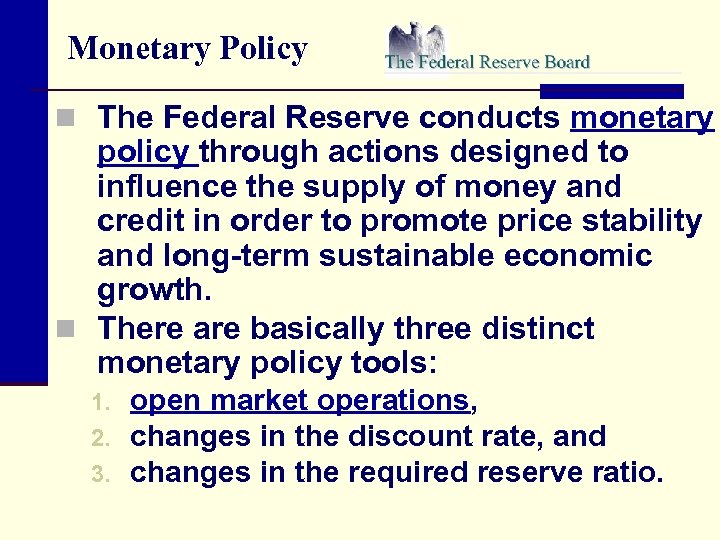 Monetary Policy

The Federal Reserve Board

The Federal Reserve conducts monetary policy through actions designed to influence the supply of money and credit in order to promote price stability and long-term sustainable economic growth.

There are basically three distinct monetary policy tools:

1. open market operations,
2. changes in the discount rate, and
3. changes in the required reserve ratio.